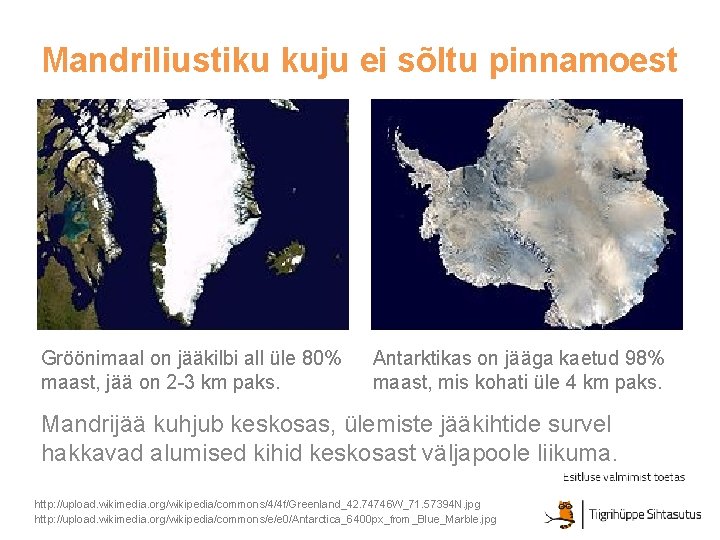 Mandriliustiku kuju ei sõltu pinnamoest

Gröönimaal on jääkilbi all üle 80% maast, jää on 2-3 km paks.

Antarktikas on jääga kaetud 98% maast, mis kohati üle 4 km paks.

Mandrijää kuhjub keskosas, ülemiste jääkihtide survel hakkavad alumised kihid keskosast väljapoole liikuma.

Esitluse valmimist toetas

http://upload.wikimedia.org/wikipedia/commons/4/4f/Greenland_42.74746W_71.57394N.jpg
http://upload.wikimedia.org/wikipedia/commons/e/e0/Antarctica_6400px_from_Blue_Marble.jpg

Tiigrihüppe Sihtasutus